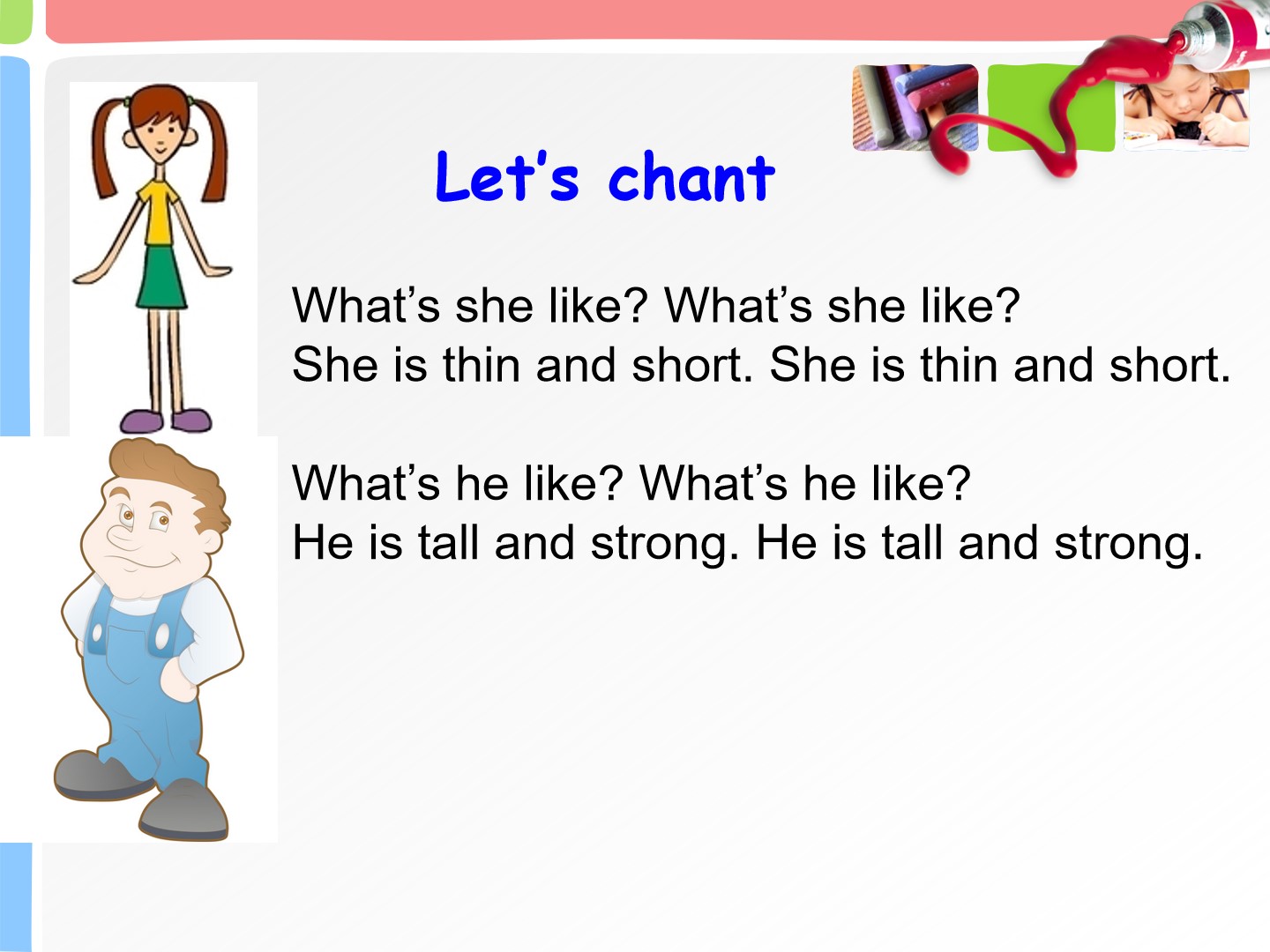 Let's chant

What's she like? What's she like?
She is thin and short. She is thin and short.

What's he like? What's he like?
He is tall and strong. He is tall and strong.